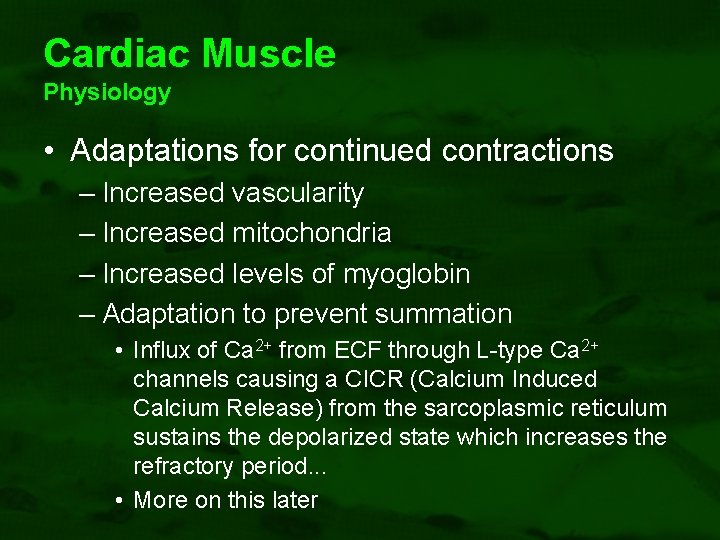 Cardiac Muscle
Physiology

• Adaptations for continued contractions
– Increased vascularity
– Increased mitochondria
– Increased levels of myoglobin
– Adaptation to prevent summation
• Influx of $Ca^{2+}$ from ECF through L-type $Ca^{2+}$ channels causing a CICR (Calcium Induced Calcium Release) from the sarcoplasmic reticulum sustains the depolarized state which increases the refractory period…
• More on this later